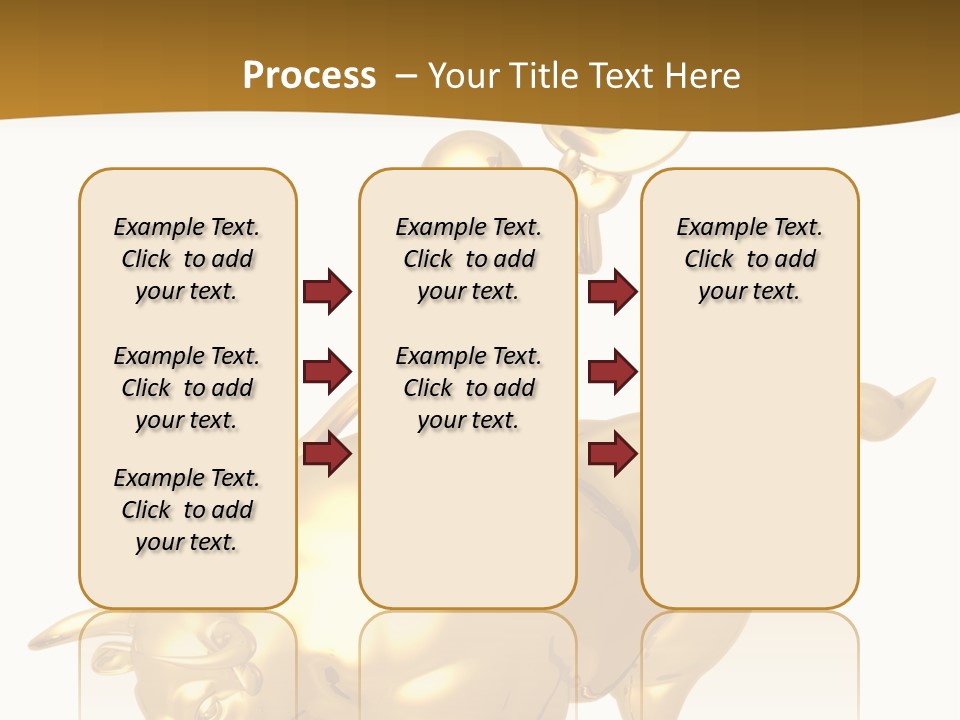 Process – Your Title Text Here

Example Text. Click to add your text.

Example Text. Click to add your text.

Example Text. Click to add your text.

Example Text. Click to add your text.

Example Text. Click to add your text.

Example Text. Click to add your text.